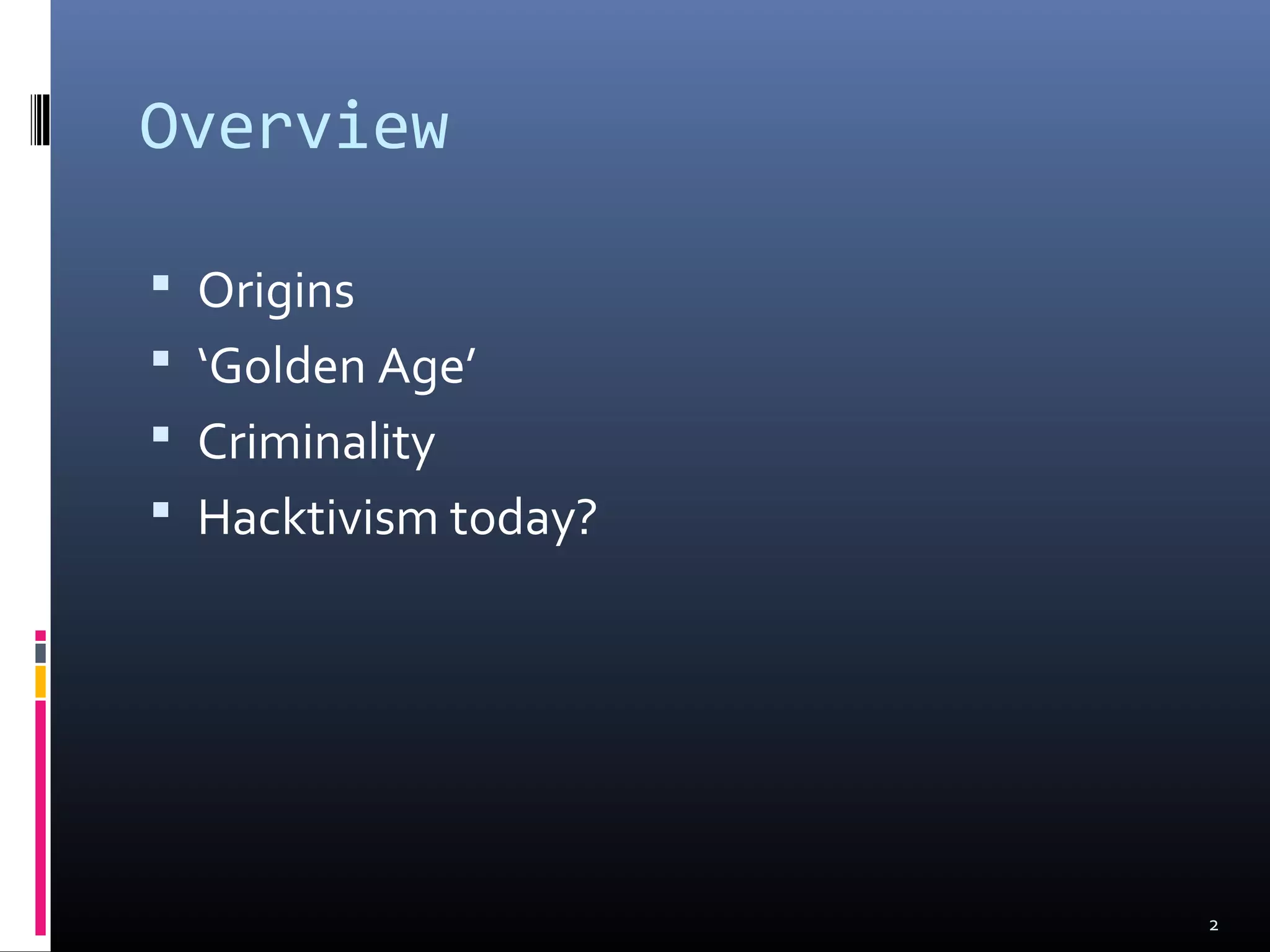 Overview

- Origins
- ‘Golden Age’
- Criminality
- Hacktivism today?

2